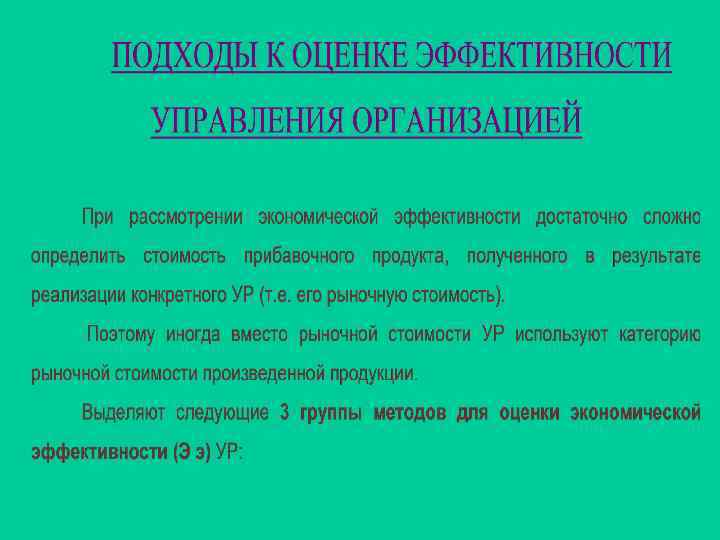 ПОДХОДЫ К ОЦЕНКЕ ЭФФЕКТИВНОСТИ УПРАВЛЕНИЯ ОРГАНИЗАЦИЕЙ

При рассмотрении экономической эффективности достаточно сложно определить стоимость прибавочного продукта, полученного в результате реализации конкретного УР (т.е. его рыночную стоимость).

Поэтому иногда вместо рыночной стоимости УР используют категорию рыночной стоимости произведенной продукции.

Выделяют следующие 3 группы методов для оценки экономической эффективности (Э э) УР: